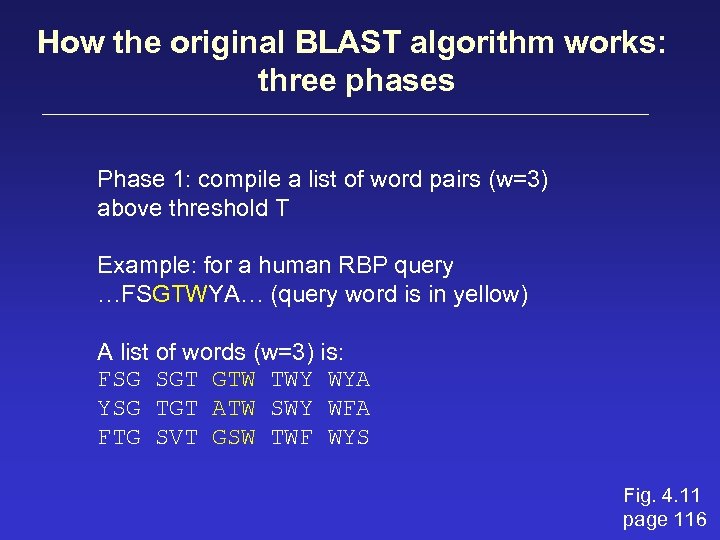 How the original BLAST algorithm works: three phases

Phase 1: compile a list of word pairs (w=3) above threshold T

Example: for a human RBP query …FSGTWYA… (query word is in yellow)

A list of words (w=3) is:
FSG SGT GTW TWY WYA
YSG TGT ATW SWY WFA
FTG SVT GSW TWF WYS

Fig. 4.11
page 116